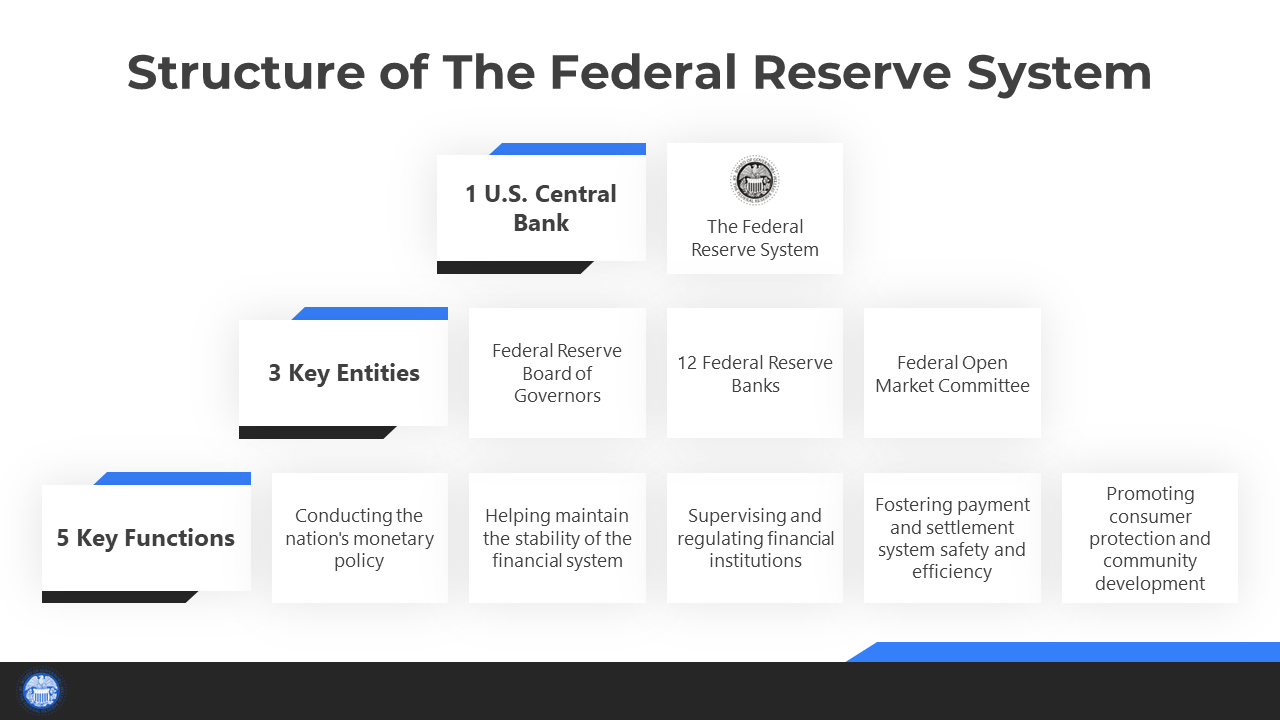 Structure of The Federal Reserve System

1 U.S. Central Bank

The Federal Reserve System

3 Key Entities

Federal Reserve Board of Governors

12 Federal Reserve Banks

Federal Open Market Committee

5 Key Functions

Conducting the nation's monetary policy

Helping maintain the stability of the financial system

Supervising and regulating financial institutions

Fostering payment and settlement system safety and efficiency

Promoting consumer protection and community development